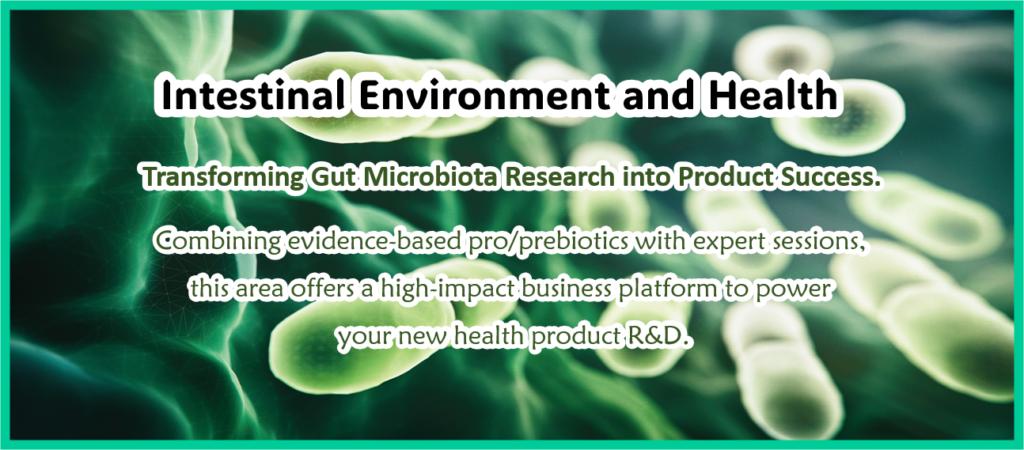 Intestinal Environment and Health

Transforming Gut Microbiota Research into Product Success.

Combining evidence-based pro/prebiotics with expert sessions, this area offers a high-impact business platform to power your new health product R&D.